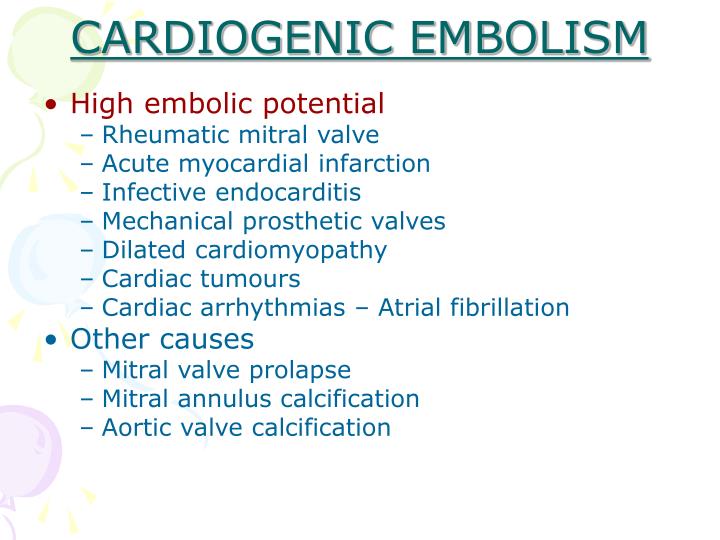 CARDIOGENIC EMBOLISM

• High embolic potential
  – Rheumatic mitral valve
  – Acute myocardial infarction
  – Infective endocarditis
  – Mechanical prosthetic valves
  – Dilated cardiomyopathy
  – Cardiac tumours
  – Cardiac arrhythmias – Atrial fibrillation
• Other causes
  – Mitral valve prolapse
  – Mitral annulus calcification
  – Aortic valve calcification